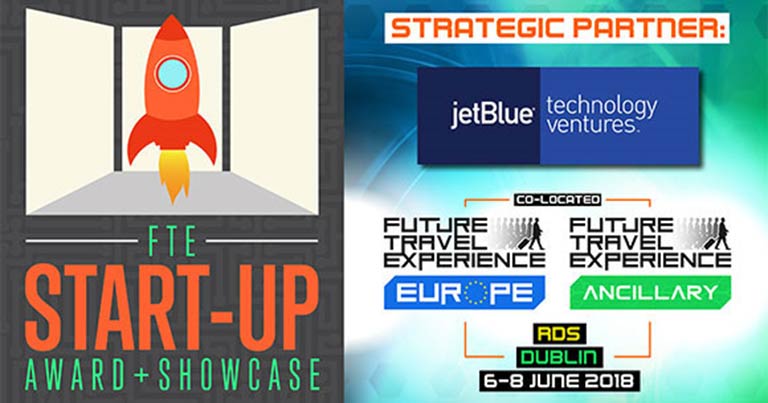 FTE
START-UP
AWARD + SHOWCASE

STRATEGIC PARTNER:

jetBlue technology ventures.

CO-LOCATED

FUTURE TRAVEL EXPERIENCE
EUROPE

FUTURE TRAVEL EXPERIENCE
ANCILLARY

RDS
DUBLIN
6-8 JUNE 2018